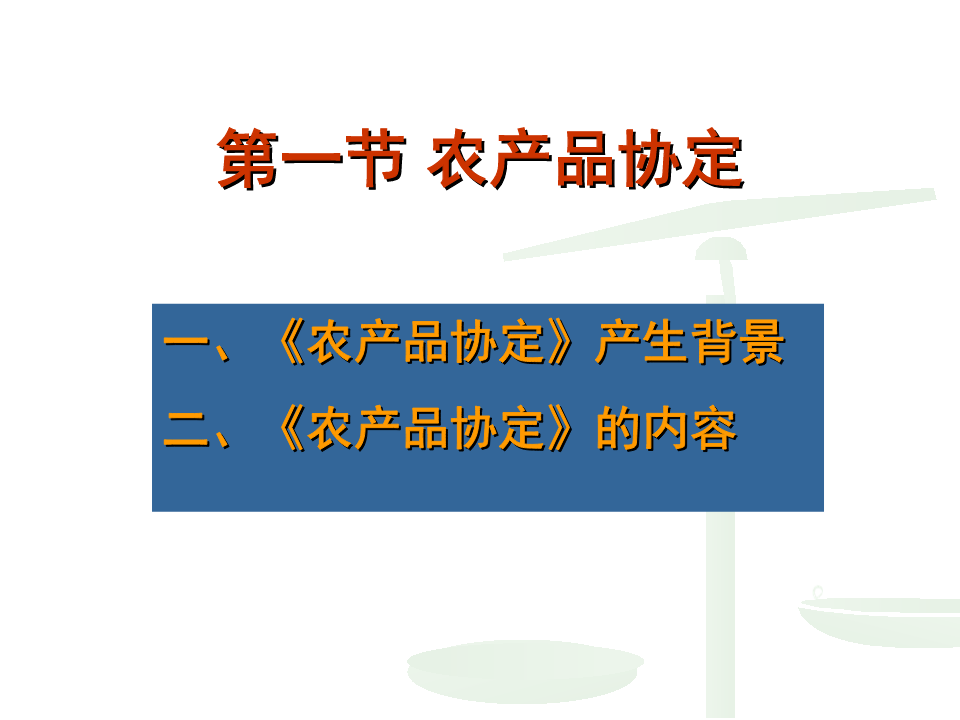 第一节 农产品协定

一、《农产品协定》产生背景

二、《农产品协定》的内容